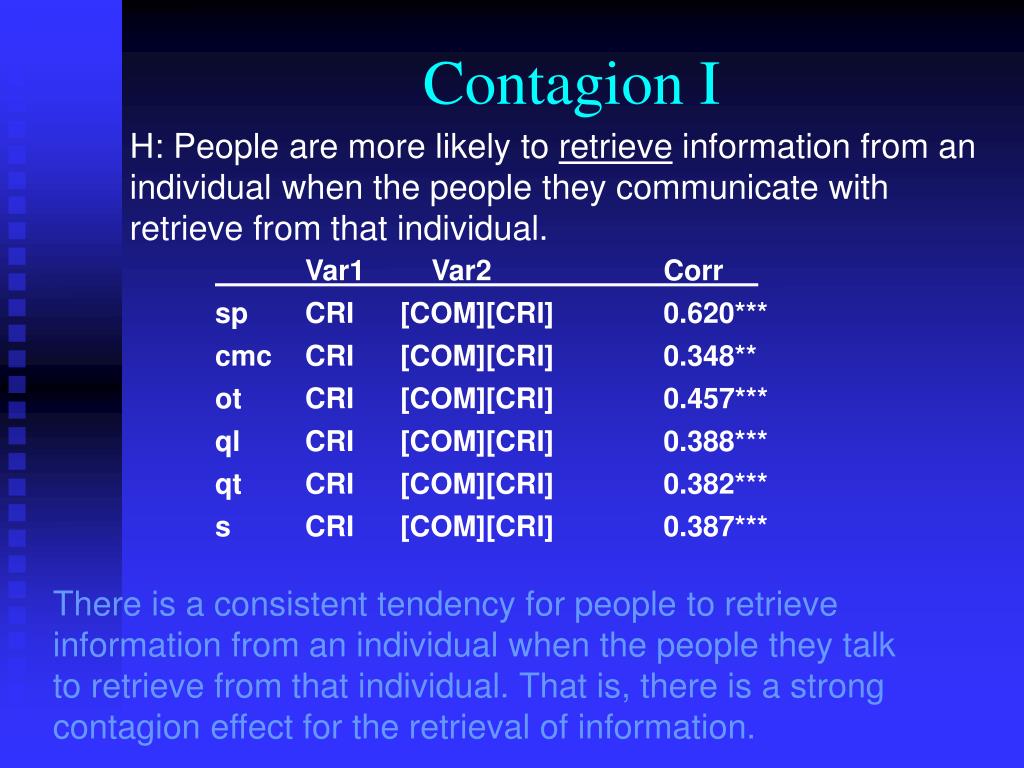 Contagion I

H: People are more likely to retrieve information from an individual when the people they communicate with retrieve from that individual.

| | Var1 | Var2 | Corr |
|---|---|---|---|
| sp | CRI | [COM][CRI] | 0.620*** |
| cmc | CRI | [COM][CRI] | 0.348** |
| ot | CRI | [COM][CRI] | 0.457*** |
| ql | CRI | [COM][CRI] | 0.388*** |
| qt | CRI | [COM][CRI] | 0.382*** |
| s | CRI | [COM][CRI] | 0.387*** |

There is a consistent tendency for people to retrieve information from an individual when the people they talk to retrieve from that individual. That is, there is a strong contagion effect for the retrieval of information.